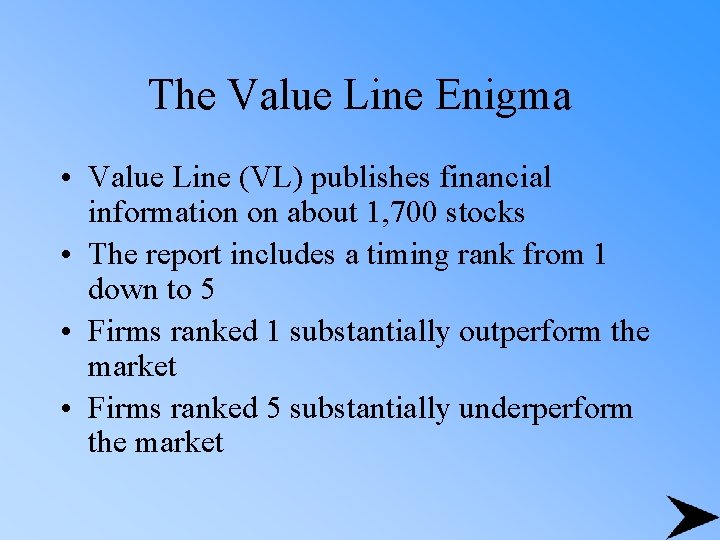 The Value Line Enigma

• Value Line (VL) publishes financial information on about 1,700 stocks

• The report includes a timing rank from 1 down to 5

• Firms ranked 1 substantially outperform the market

• Firms ranked 5 substantially underperform the market